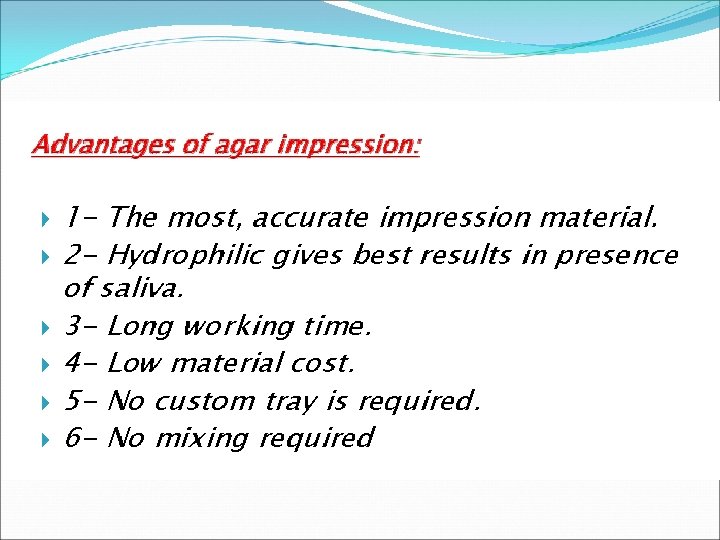 Advantages of agar impression:

1- The most, accurate impression material.

2- Hydrophilic gives best results in presence of saliva.

3- Long working time.

4- Low material cost.

5- No custom tray is required.

6- No mixing required